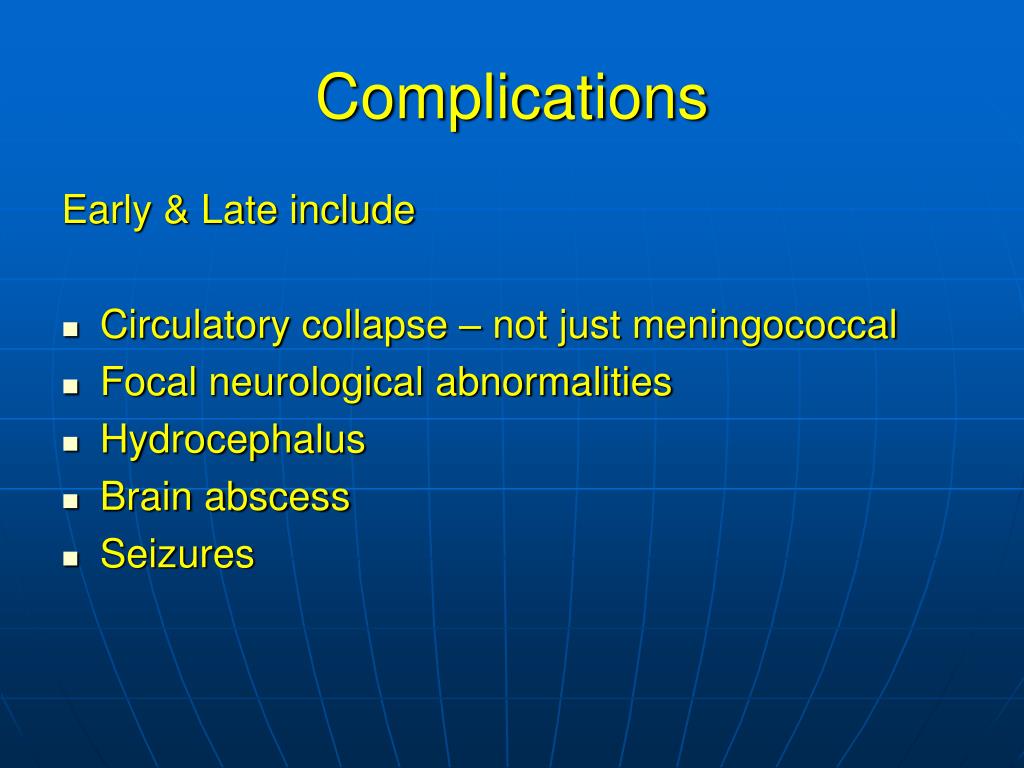 Complications

Early & Late include

- Circulatory collapse – not just meningococcal
- Focal neurological abnormalities
- Hydrocephalus
- Brain abscess
- Seizures